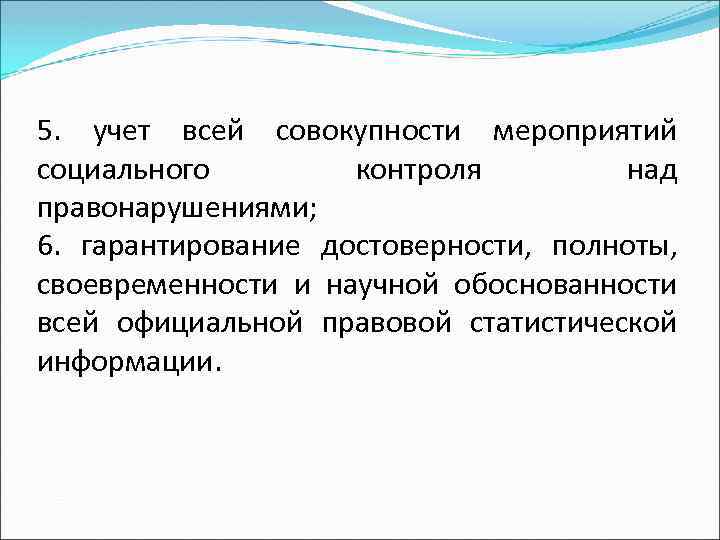 5. учет всей совокупности мероприятий социального контроля над правонарушениями;
6. гарантирование достоверности, полноты, своевременности и научной обоснованности всей официальной правовой статистической информации.